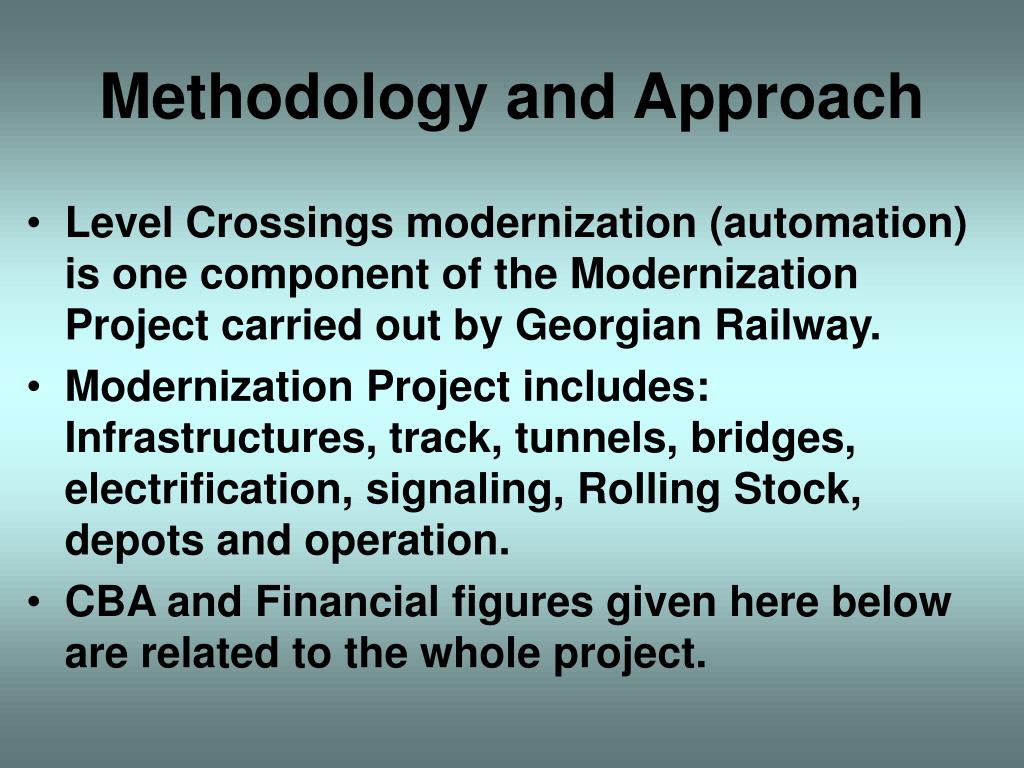 Methodology and Approach

• Level Crossings modernization (automation) is one component of the Modernization Project carried out by Georgian Railway.
• Modernization Project includes: Infrastructures, track, tunnels, bridges, electrification, signaling, Rolling Stock, depots and operation.
• CBA and Financial figures given here below are related to the whole project.